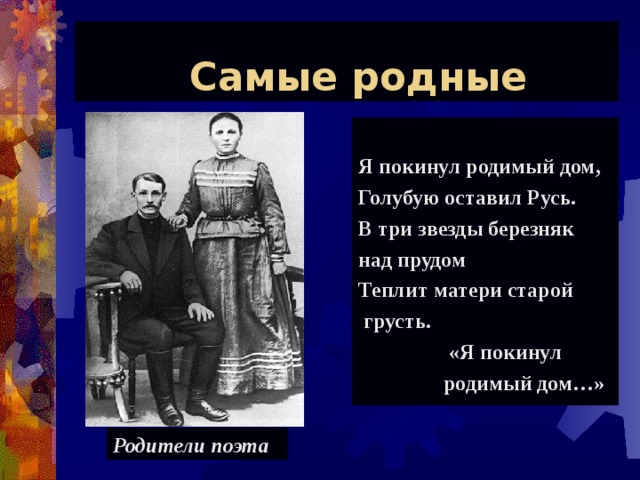 Самые родные

Я покинул родимый дом,
Голубую оставил Русь.
В три звезды березняк над прудом
Теплит матери старой грусть.
«Я покинул родимый дом…»

Родители поэта